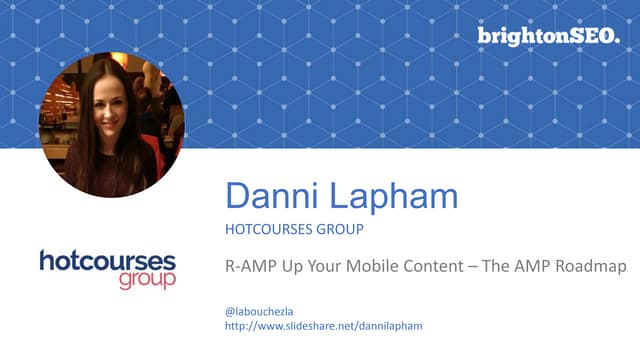 brightonSEO.

Danni Lapham

HOTCOURSES GROUP

hotcourses group

R-AMP Up Your Mobile Content – The AMP Roadmap

@labouchezla
http://www.slideshare.net/dannilapham